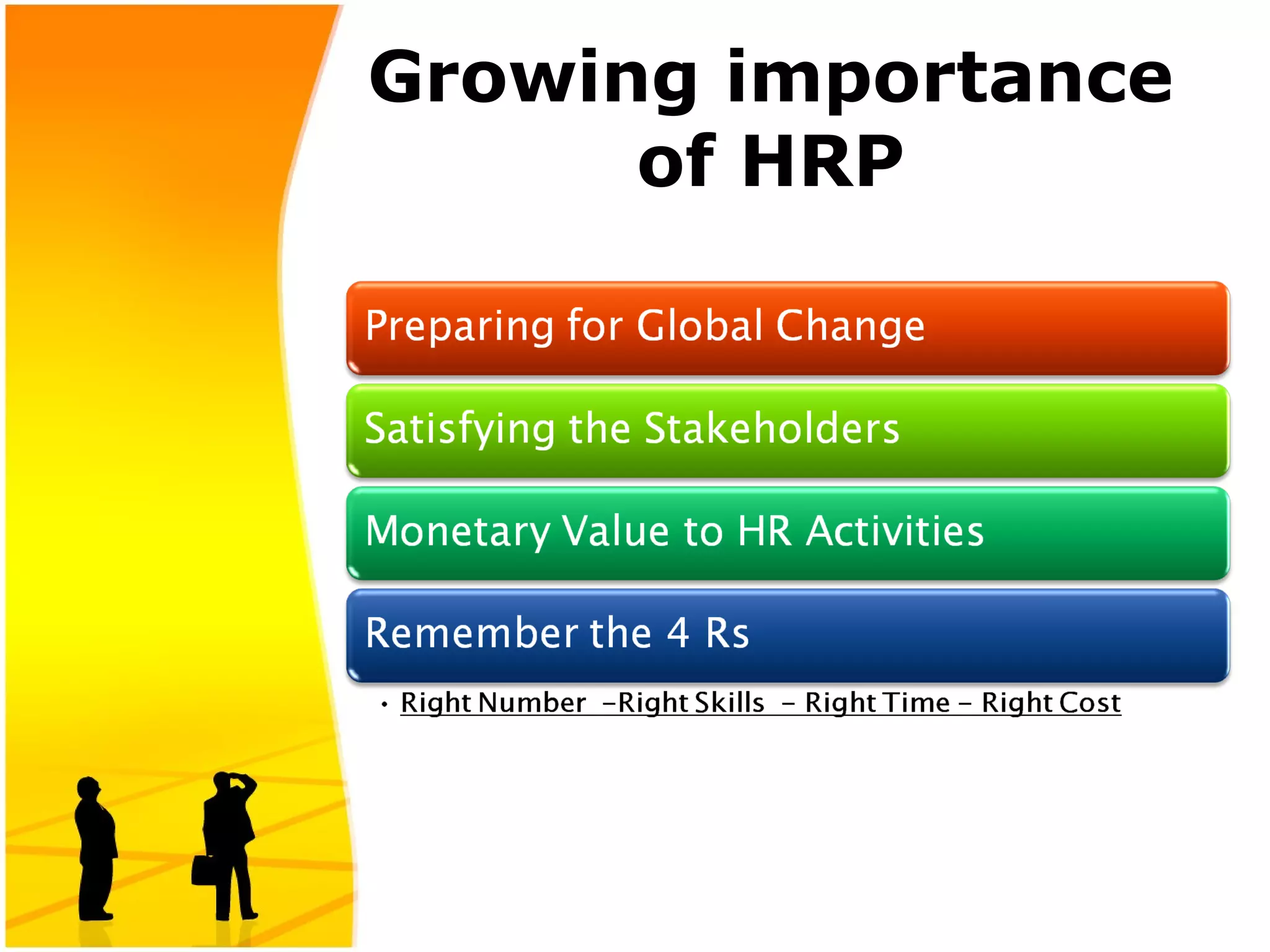 Growing importance of HRP

Preparing for Global Change

Satisfying the Stakeholders

Monetary Value to HR Activities

Remember the 4 Rs

• Right Number –Right Skills – Right Time – Right Cost